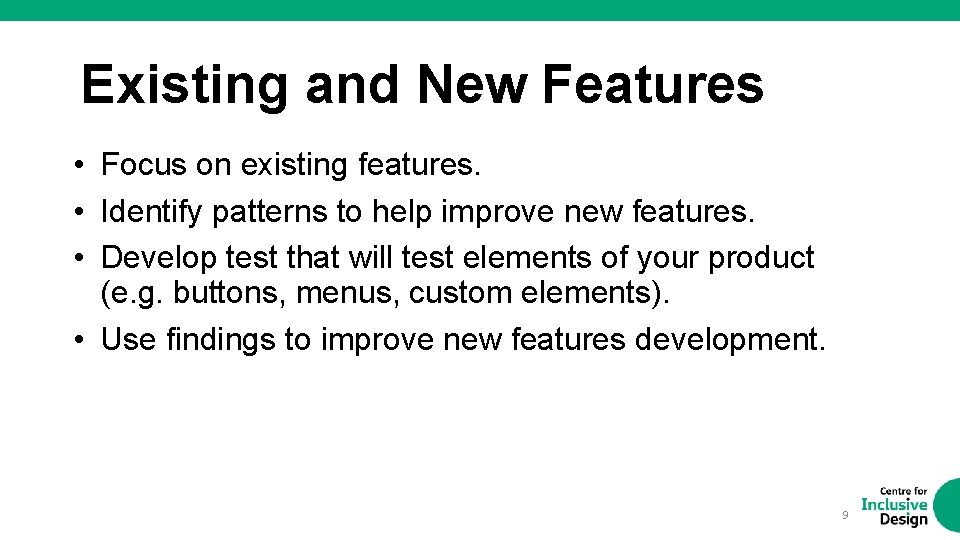 Existing and New Features

• Focus on existing features.
• Identify patterns to help improve new features.
• Develop test that will test elements of your product (e.g. buttons, menus, custom elements).
• Use findings to improve new features development.

9

Centre for Inclusive Design